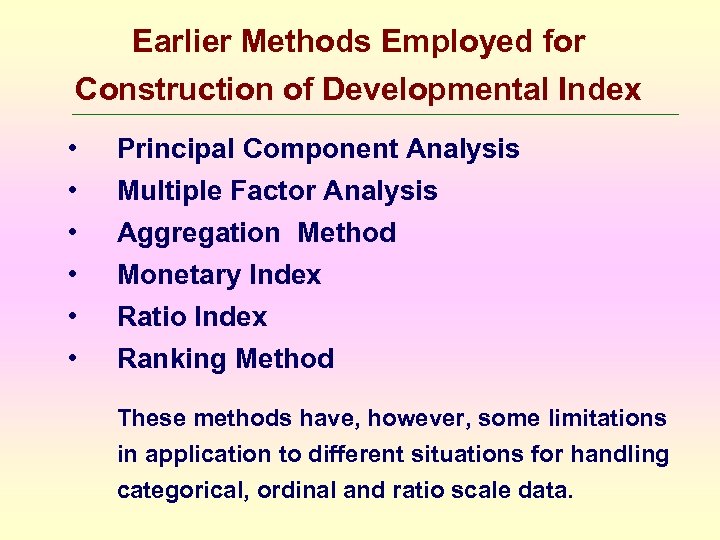 Earlier Methods Employed for Construction of Developmental Index

• Principal Component Analysis
• Multiple Factor Analysis
• Aggregation Method
• Monetary Index
• Ratio Index
• Ranking Method

These methods have, however, some limitations in application to different situations for handling categorical, ordinal and ratio scale data.